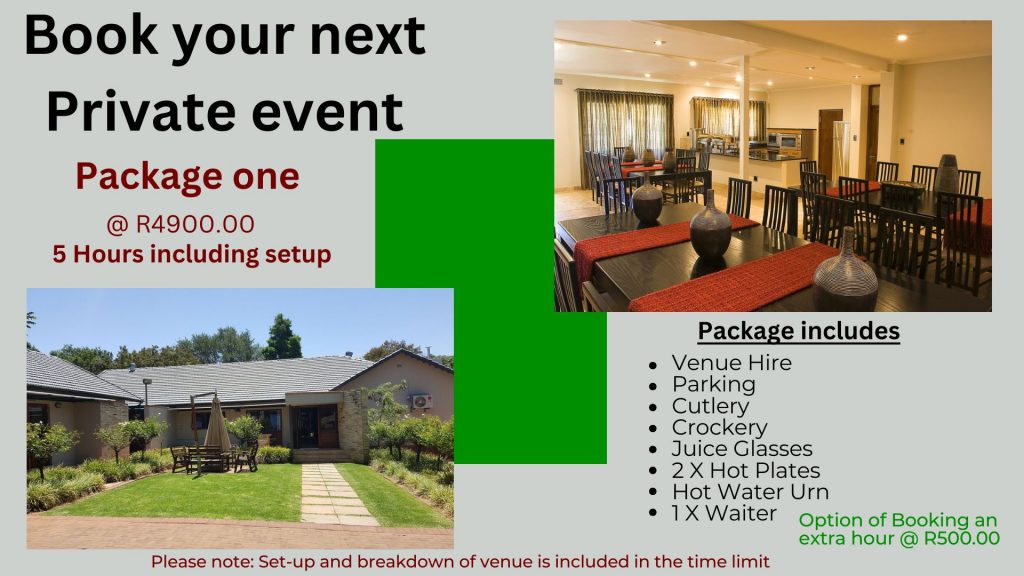 Book your next Private event

Package one

@ R4900.00
5 Hours including setup

Package includes

- Venue Hire
- Parking
- Cutlery
- Crockery
- Juice Glasses
- 2 X Hot Plates
- Hot Water Urn
- 1 X Waiter

Option of Booking an extra hour @ R500.00

Please note: Set-up and breakdown of venue is included in the time limit